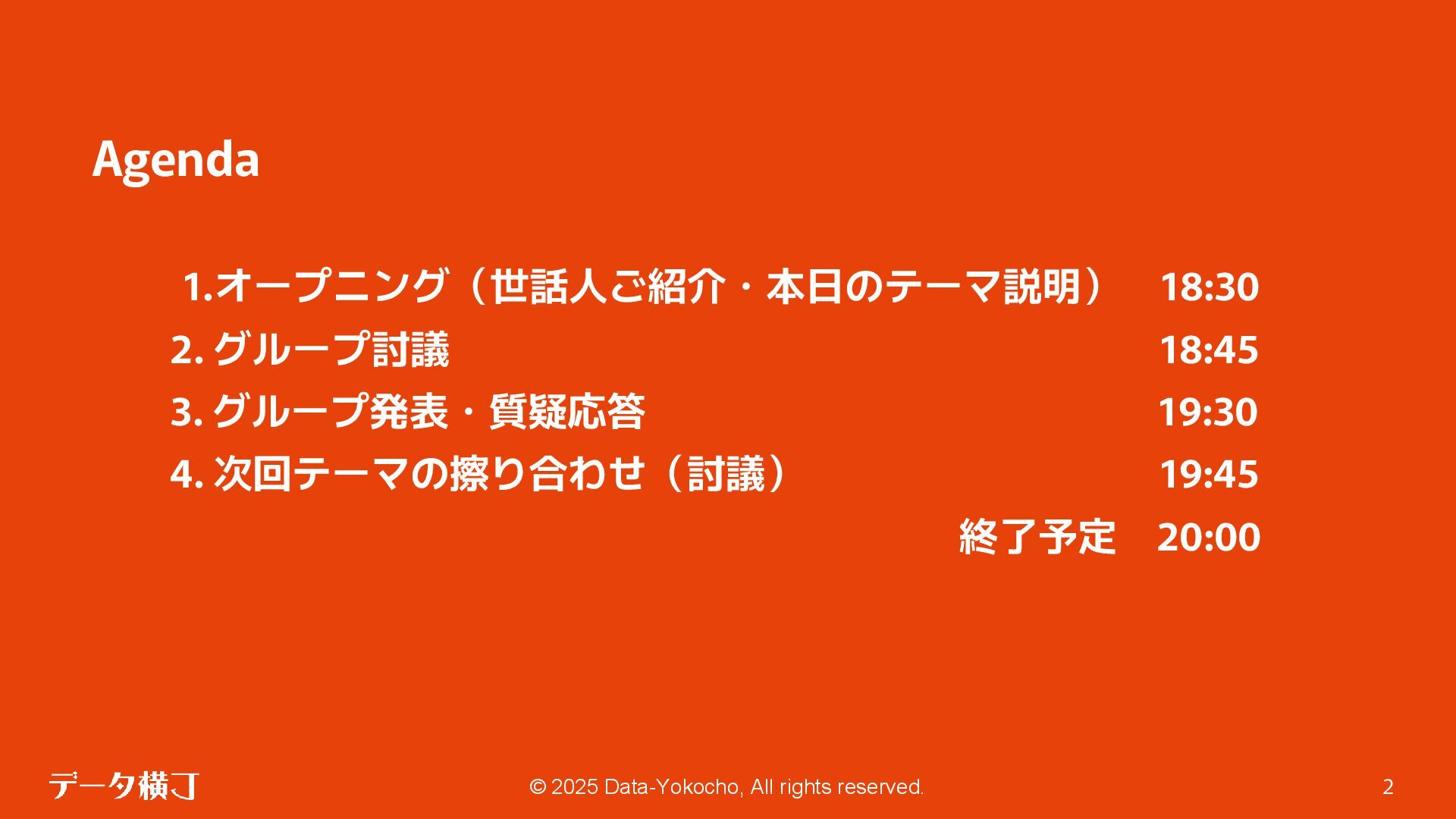 Agenda

1.オープニング（世話人ご紹介・本日のテーマ説明） 18:30
2. グループ討議 18:45
3. グループ発表・質疑応答 19:30
4. 次回テーマの擦り合わせ（討議） 19:45
終了予定 20:00

データ横丁

© 2025 Data-Yokocho, All rights reserved.

2